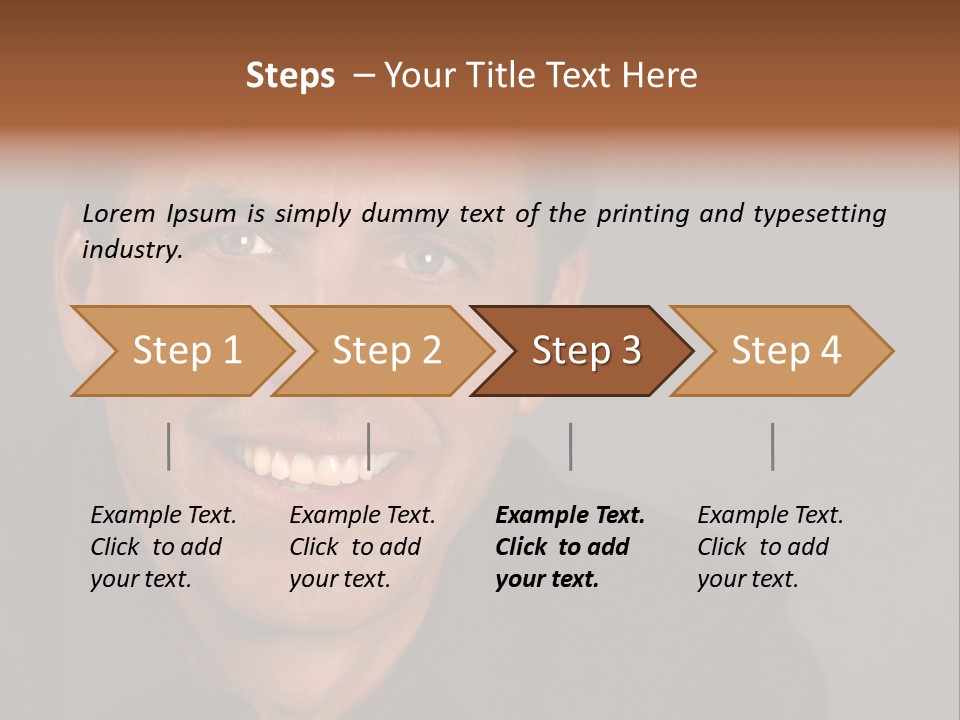 Steps – Your Title Text Here

Lorem Ipsum is simply dummy text of the printing and typesetting industry.

Step 1

Step 2

Step 3

Step 4

Example Text. Click to add your text.

Example Text. Click to add your text.

Example Text. Click to add your text.

Example Text. Click to add your text.